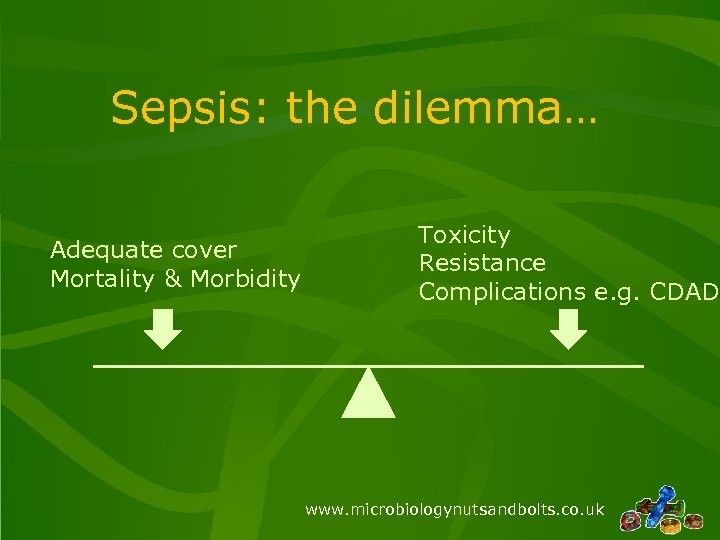 Sepsis: the dilemma…

Adequate cover
Mortality & Morbidity

Toxicity
Resistance
Complications e.g. CDAD

www.microbiologynutsandbolts.co.uk